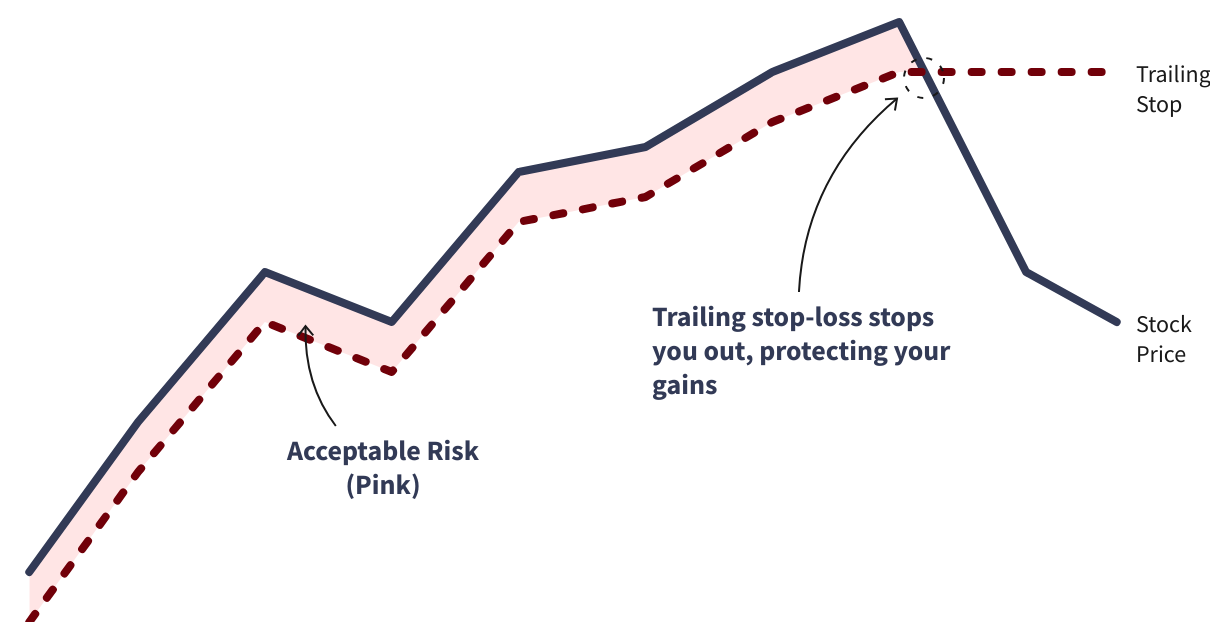 Trailing Stop

Trailing stop-loss stops you out, protecting your gains

Stock Price

Acceptable Risk (Pink)